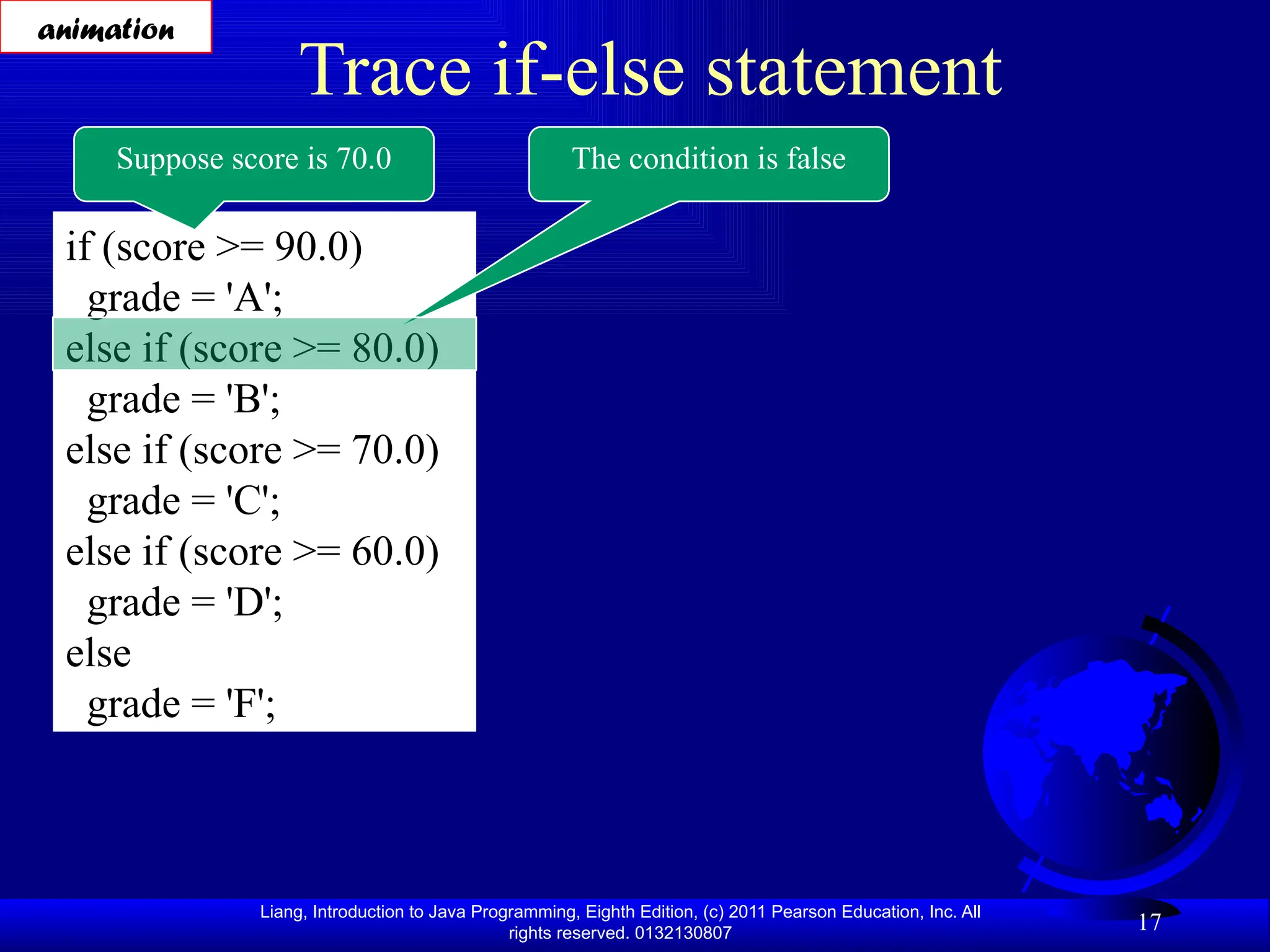 animation

Trace if-else statement

Suppose score is 70.0

The condition is false

if (score >= 90.0)
  grade = 'A';
else if (score >= 80.0)
  grade = 'B';
else if (score >= 70.0)
  grade = 'C';
else if (score >= 60.0)
  grade = 'D';
else
  grade = 'F';

Liang, Introduction to Java Programming, Eighth Edition, (c) 2011 Pearson Education, Inc. All rights reserved. 0132130807

17